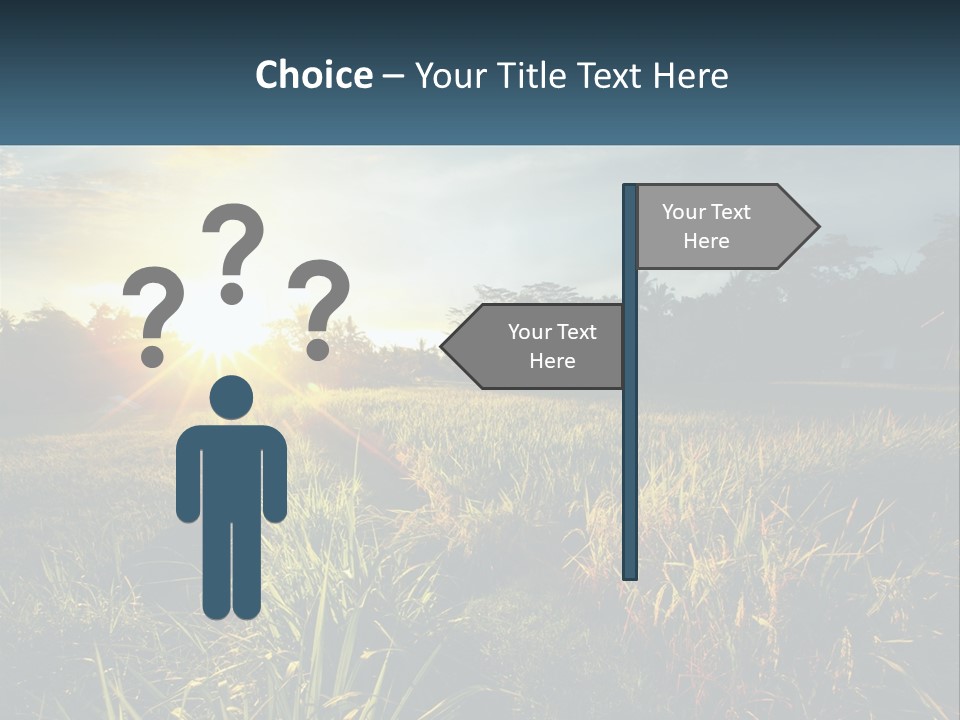 Choice – Your Title Text Here

? ? ?

Your Text Here

Your Text Here